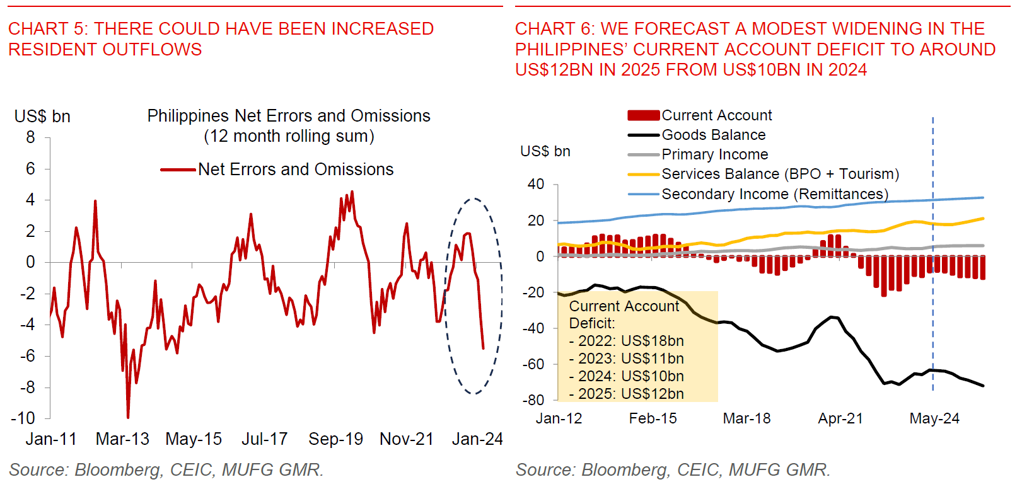 CHART 5: THERE COULD HAVE BEEN INCREASED RESIDENT OUTFLOWS

US$ bn

Philippines Net Errors and Omissions (12 month rolling sum)

Net Errors and Omissions

8
6
4
2
0
-2
-4
-6
-8
-10

Jan-11 Mar-13 May-15 Jul-17 Sep-19 Nov-21 Jan-24

Source: Bloomberg, CEIC, MUFG GMR.

CHART 6: WE FORECAST A MODEST WIDENING IN THE PHILIPPINES' CURRENT ACCOUNT DEFICIT TO AROUND US$12BN IN 2025 FROM US$10BN IN 2024

Current Account
Goods Balance
Primary Income
Services Balance (BPO + Tourism)
Secondary Income (Remittances)

US$ bn

40
20
0
-20
-40
-60
-80

Current Account Deficit:
- 2022: US$18bn
- 2023: US$11bn
- 2024: US$10bn
- 2025: US$12bn

Jan-12 Feb-15 Mar-18 Apr-21 May-24

Source: Bloomberg, CEIC, MUFG GMR.